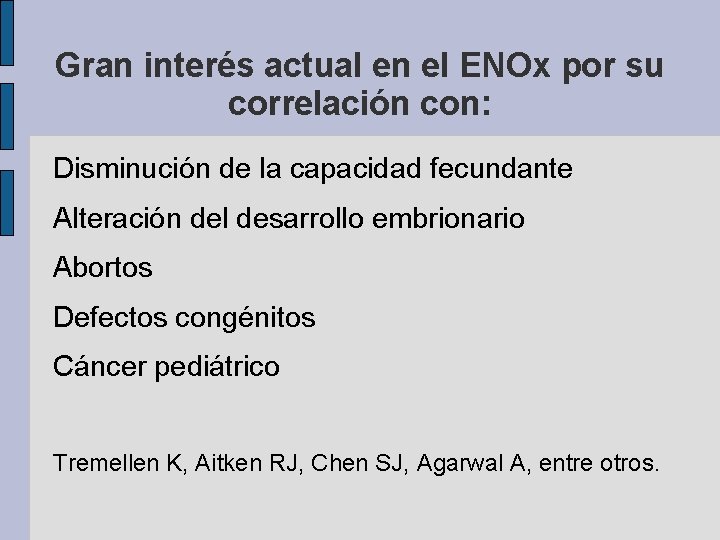 Gran interés actual en el ENOx por su correlación con:

Disminución de la capacidad fecundante

Alteración del desarrollo embrionario

Abortos

Defectos congénitos

Cáncer pediátrico

Tremellen K, Aitken RJ, Chen SJ, Agarwal A, entre otros.